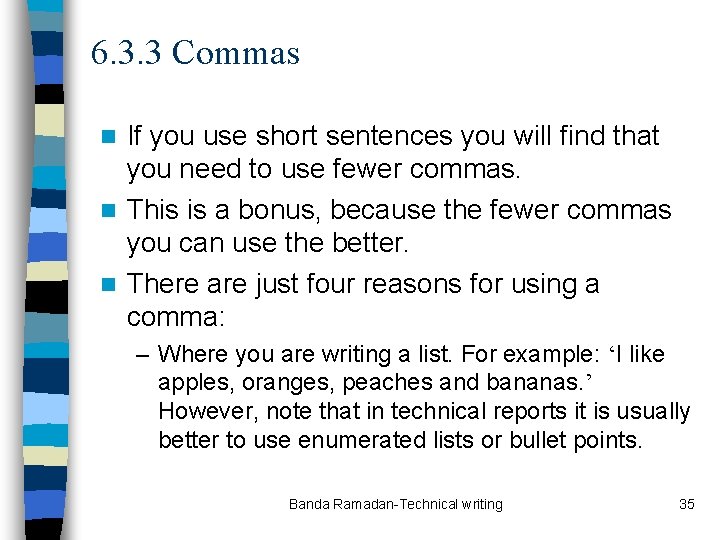 6.3.3 Commas

If you use short sentences you will find that you need to use fewer commas.

This is a bonus, because the fewer commas you can use the better.

There are just four reasons for using a comma:

– Where you are writing a list. For example: ‘I like apples, oranges, peaches and bananas.’ However, note that in technical reports it is usually better to use enumerated lists or bullet points.

Banda Ramadan-Technical writing

35